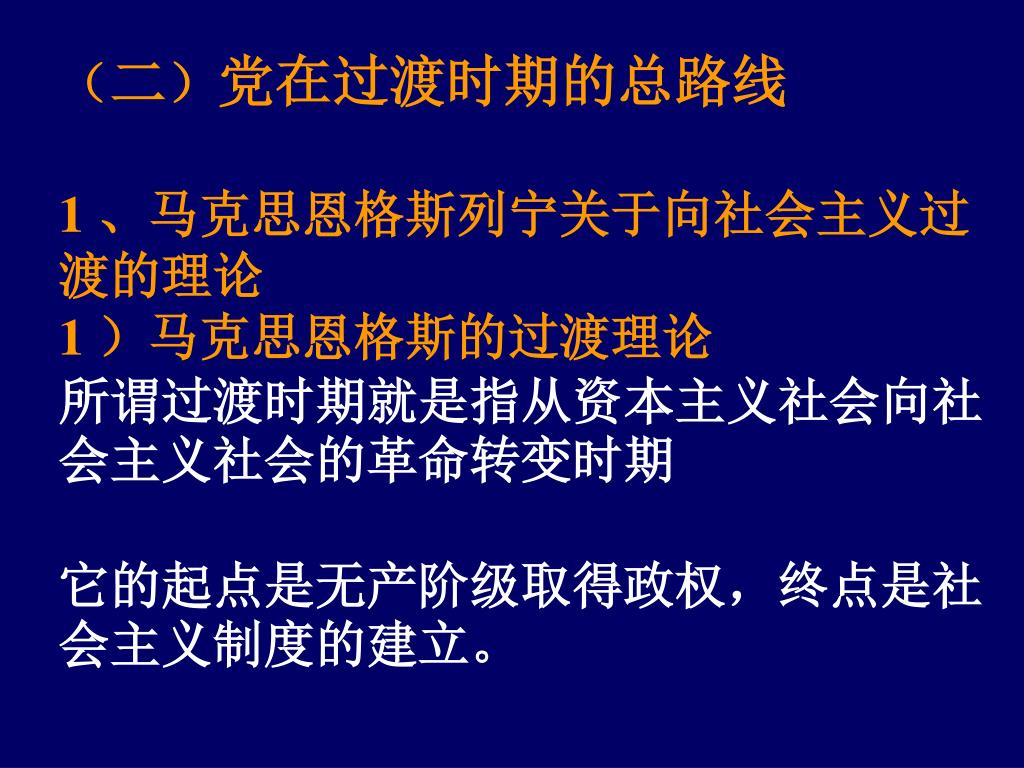 （二）党在过渡时期的总路线

1 、马克思恩格斯列宁关于向社会主义过渡的理论
1 ）马克思恩格斯的过渡理论
所谓过渡时期就是指从资本主义社会向社会主义社会的革命转变时期

它的起点是无产阶级取得政权，终点是社会主义制度的建立。